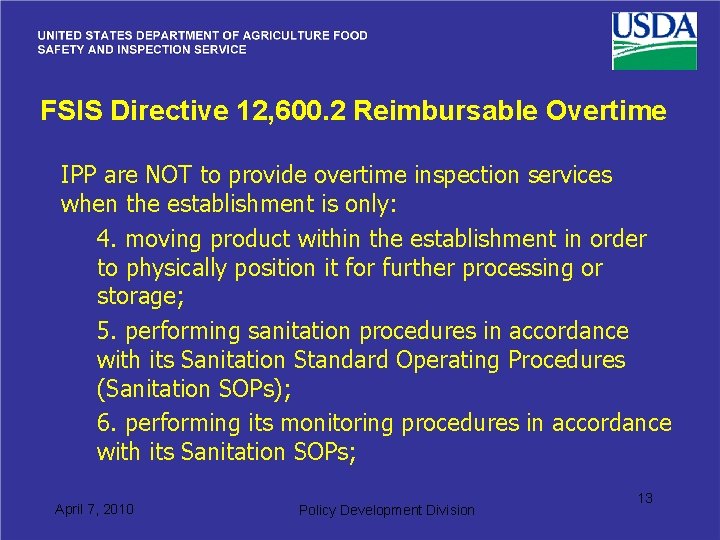 UNITED STATES DEPARTMENT OF AGRICULTURE FOOD SAFETY AND INSPECTION SERVICE

USDA

FSIS Directive 12,600.2 Reimbursable Overtime

IPP are NOT to provide overtime inspection services when the establishment is only:

4. moving product within the establishment in order to physically position it for further processing or storage;

5. performing sanitation procedures in accordance with its Sanitation Standard Operating Procedures (Sanitation SOPs);

6. performing its monitoring procedures in accordance with its Sanitation SOPs;

April 7, 2010

Policy Development Division

13